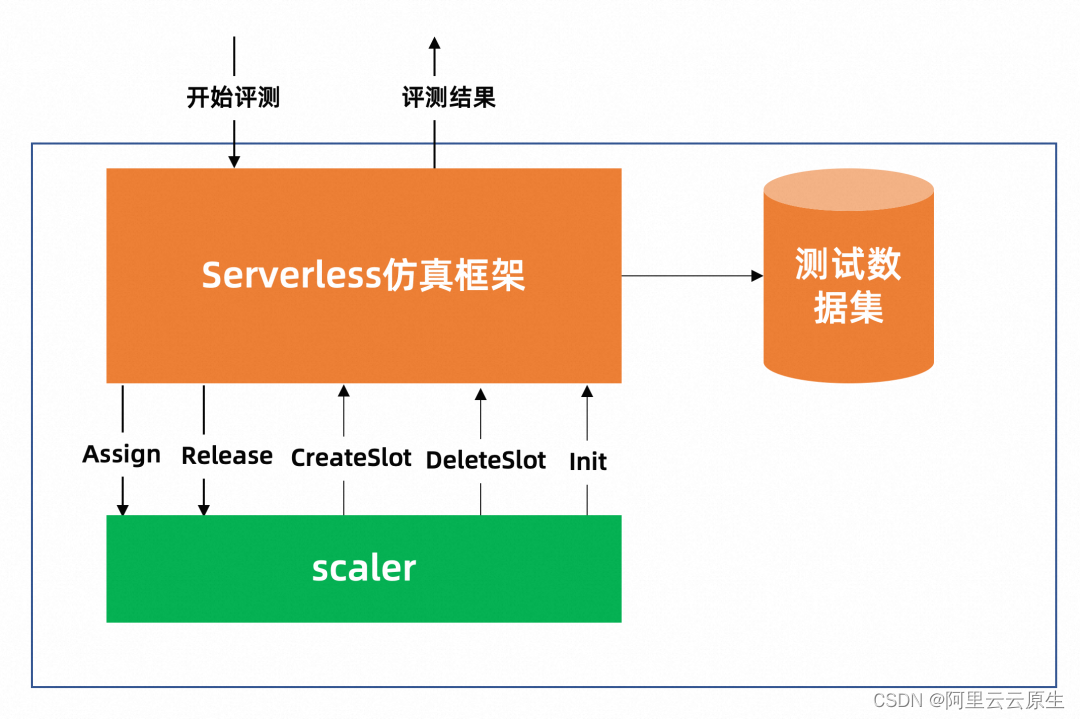 开始评测

评测结果

Serverless仿真框架

测试数据集

Assign

Release

CreateSlot

DeleteSlot

Init

scaler

CSDN @阿里云云原生